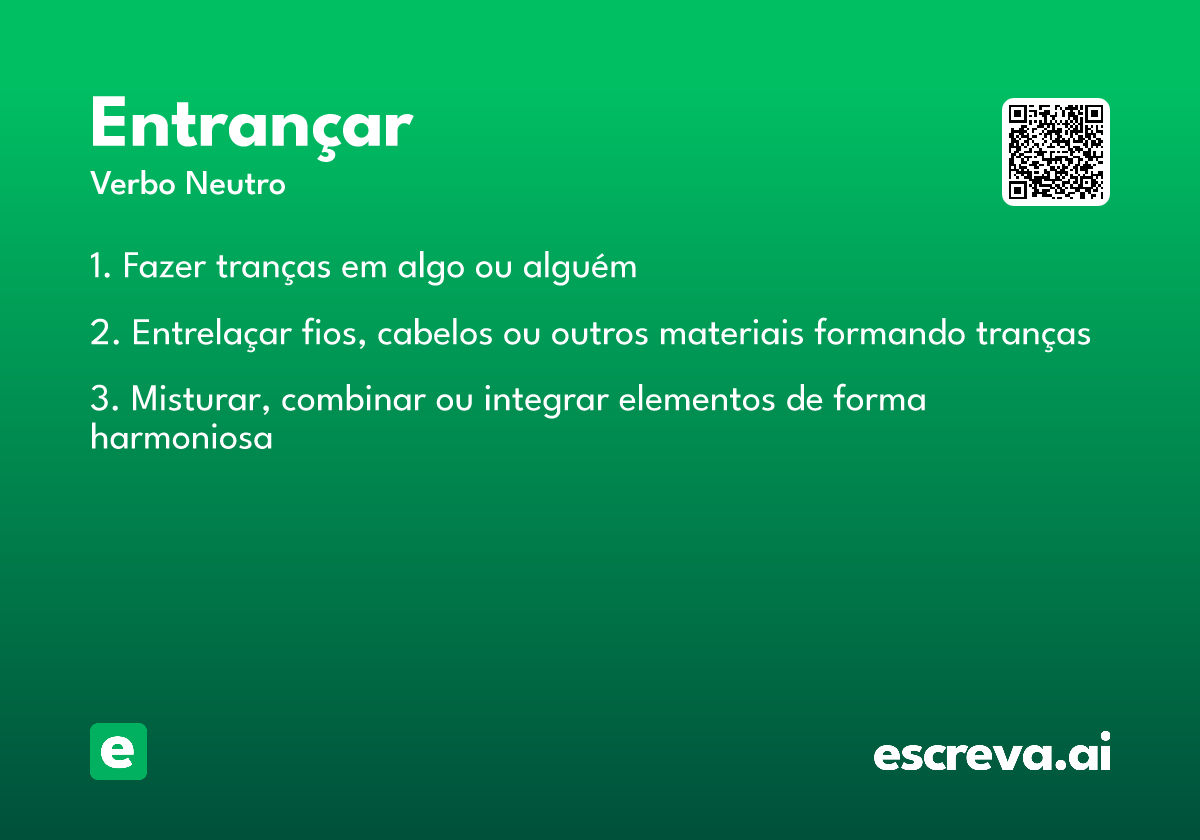 Entrançar
Verbo Neutro

1. Fazer tranças em algo ou alguém

2. Entrelaçar fios, cabelos ou outros materiais formando tranças

3. Misturar, combinar ou integrar elementos de forma harmoniosa

e

escreva.ai